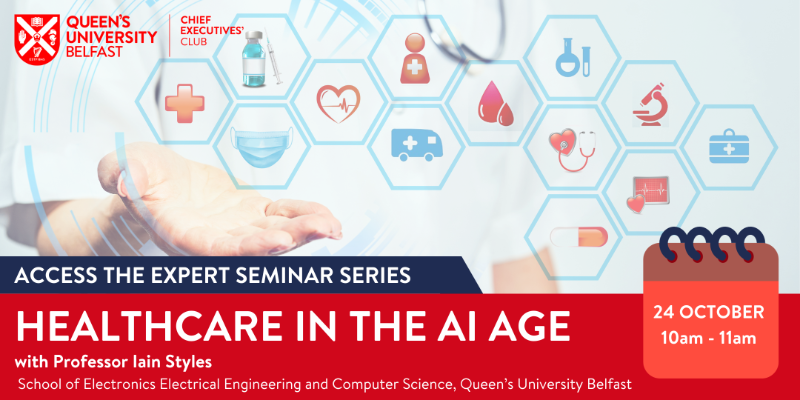 QUEEN'S UNIVERSITY BELFAST

CHIEF EXECUTIVES' CLUB

ACCESS THE EXPERT SEMINAR SERIES

HEALTHCARE IN THE AI AGE

with Professor Iain Styles

School of Electronics Electrical Engineering and Computer Science, Queen's University Belfast

24 OCTOBER
10am - 11am